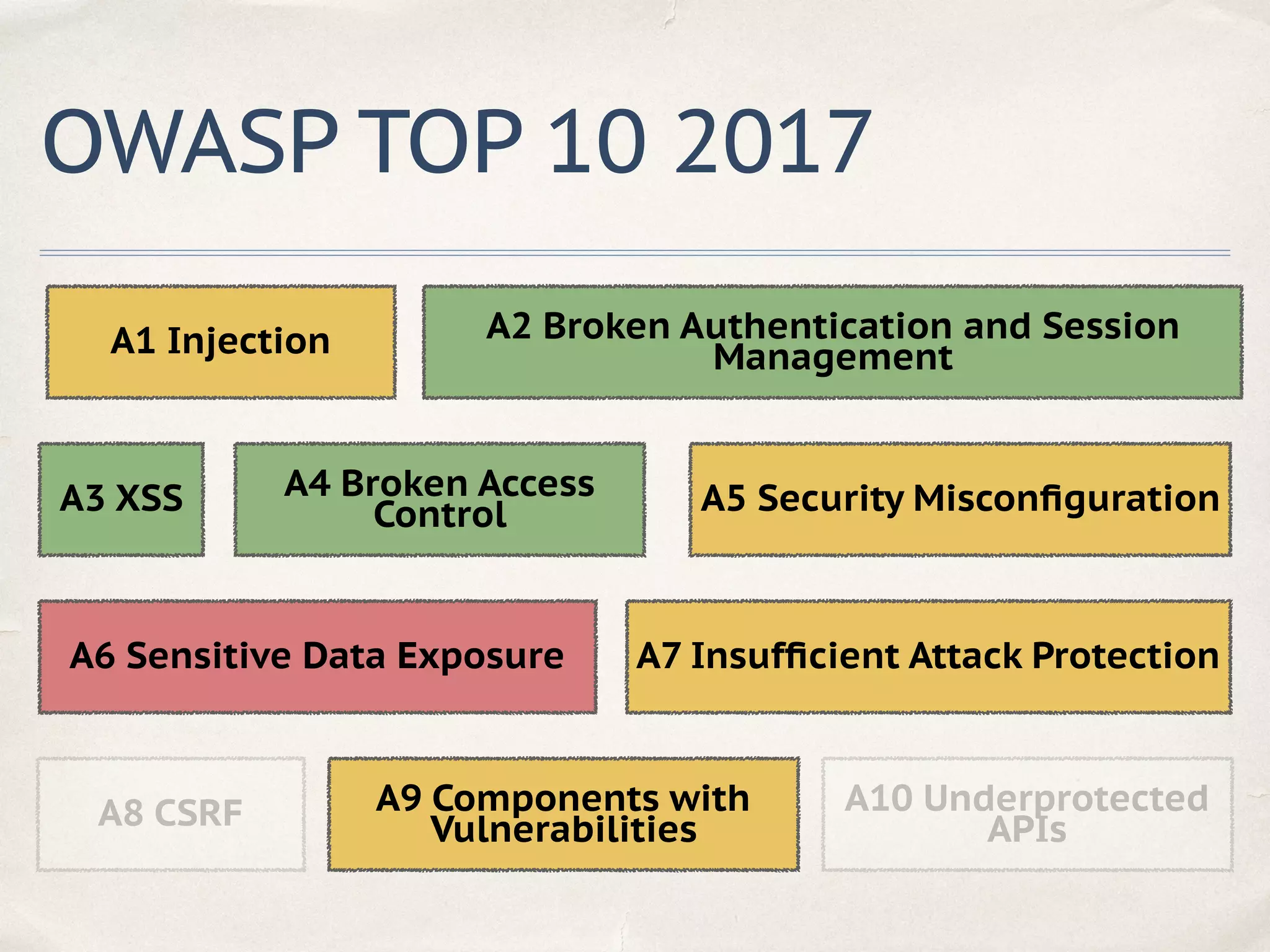 OWASP TOP 10 2017

A1 Injection

A2 Broken Authentication and Session Management

A3 XSS

A4 Broken Access Control

A5 Security Misconfiguration

A6 Sensitive Data Exposure

A7 Insufficient Attack Protection

A8 CSRF

A9 Components with Vulnerabilities

A10 Underprotected APIs